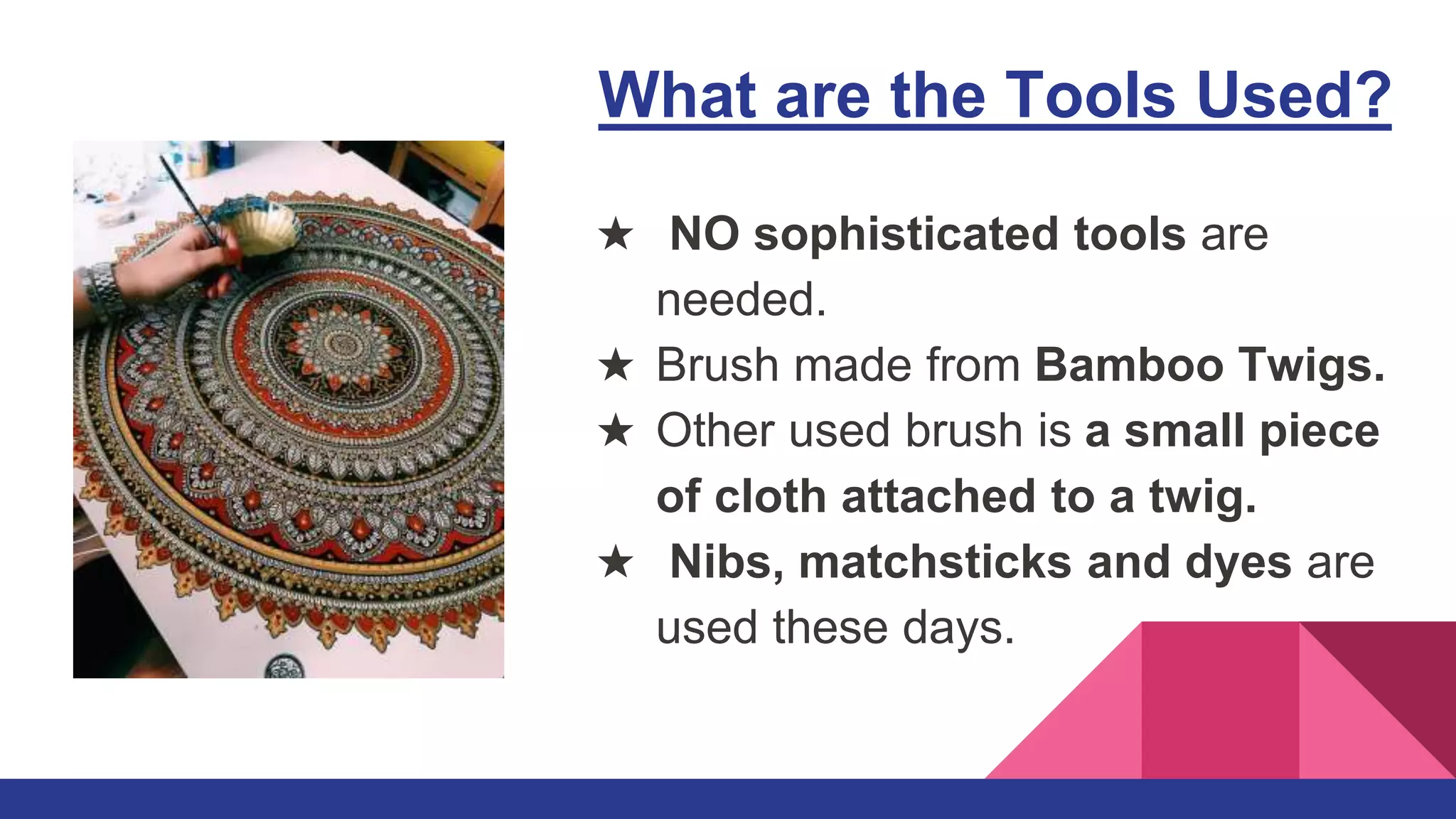 What are the Tools Used?

★ NO sophisticated tools are needed.
★ Brush made from Bamboo Twigs.
★ Other used brush is a small piece of cloth attached to a twig.
★ Nibs, matchsticks and dyes are used these days.